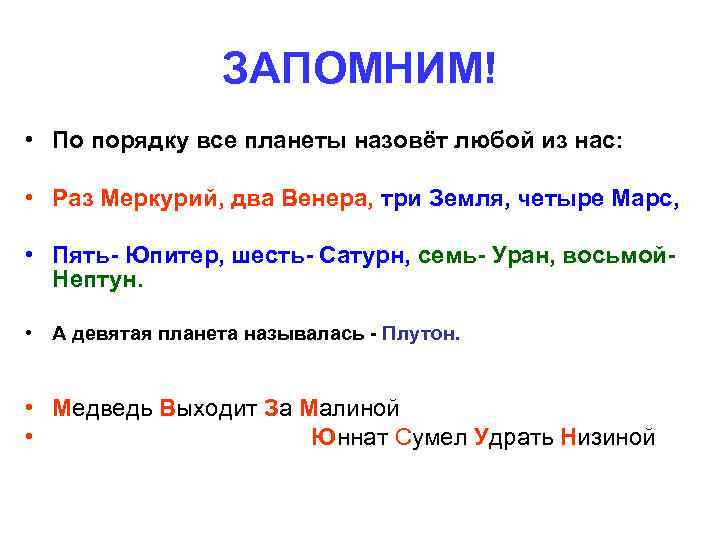 ЗАПОМНИМ!

• По порядку все планеты назовёт любой из нас:

• Раз Меркурий, два Венера, три Земля, четыре Марс,

• Пять- Юпитер, шесть- Сатурн, семь- Уран, восьмой- Нептун.

• А девятая планета называлась - Плутон.

• Медведь Выходит За Малиной

• Юннат Сумел Удрать Низиной